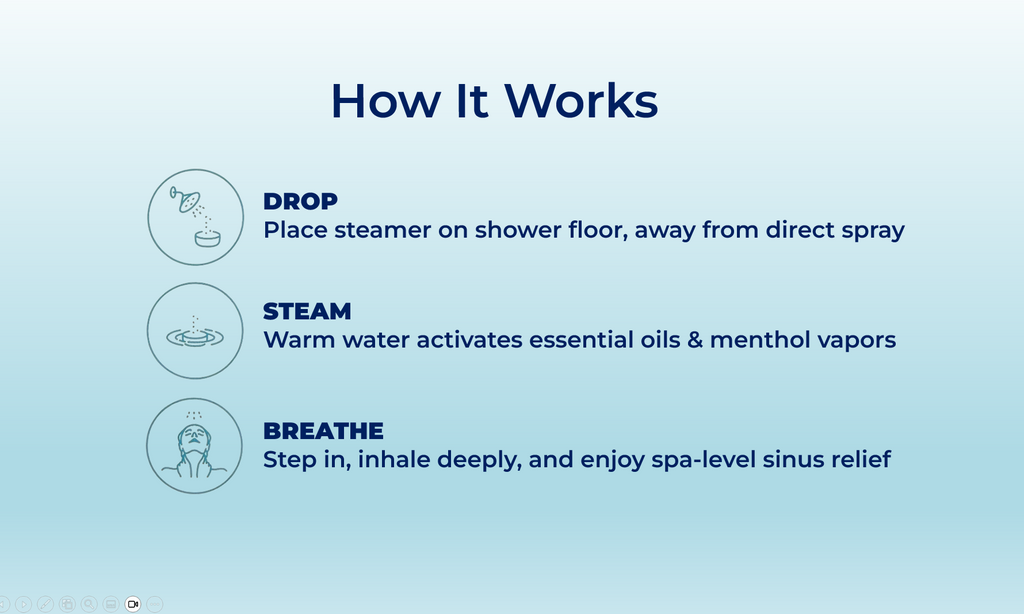 How It Works

DROP
Place steamer on shower floor, away from direct spray

STEAM
Warm water activates essential oils & menthol vapors

BREATHE
Step in, inhale deeply, and enjoy spa-level sinus relief